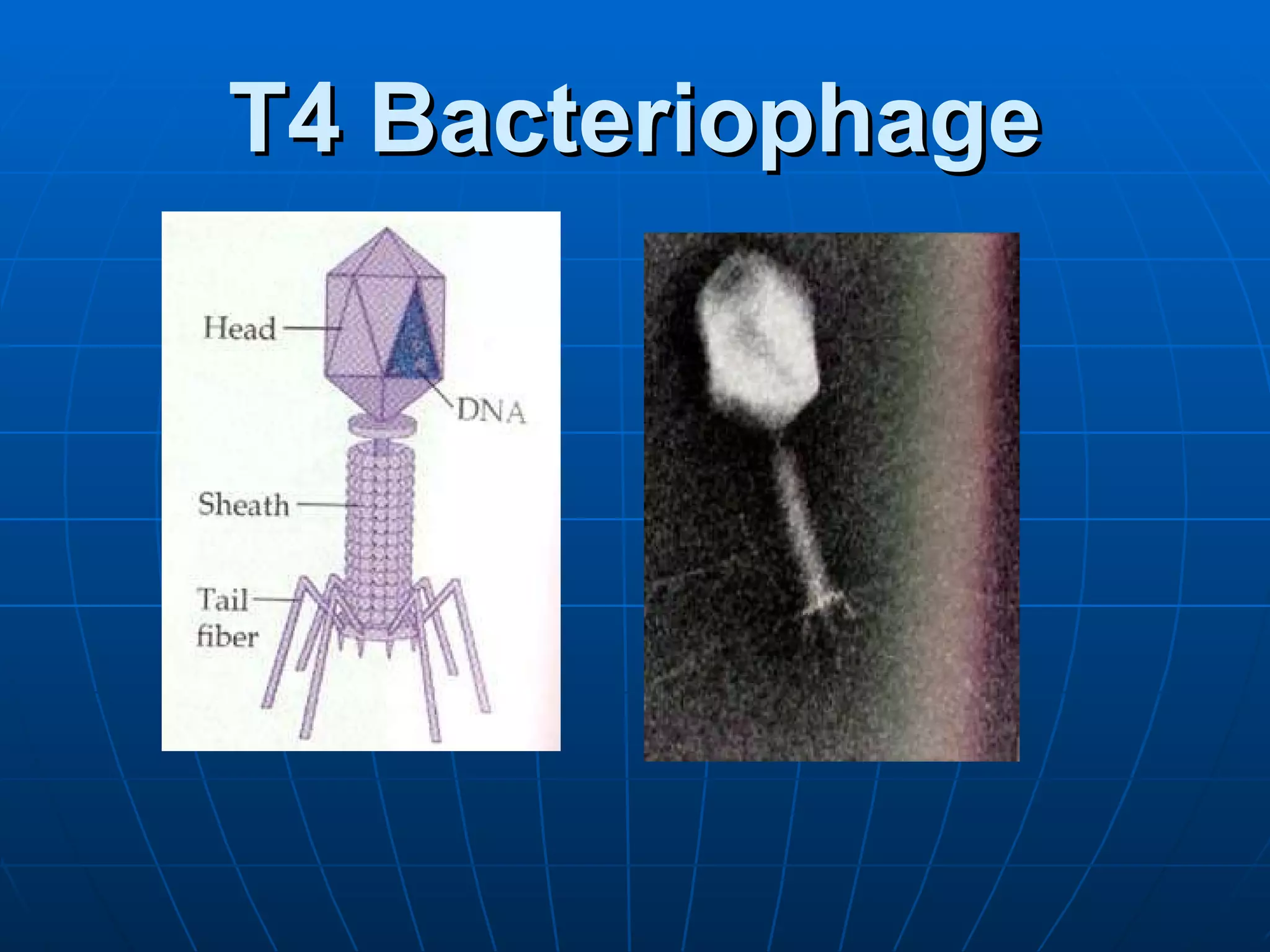 T4 Bacteriophage

Head

DNA

Sheath

Tail fiber